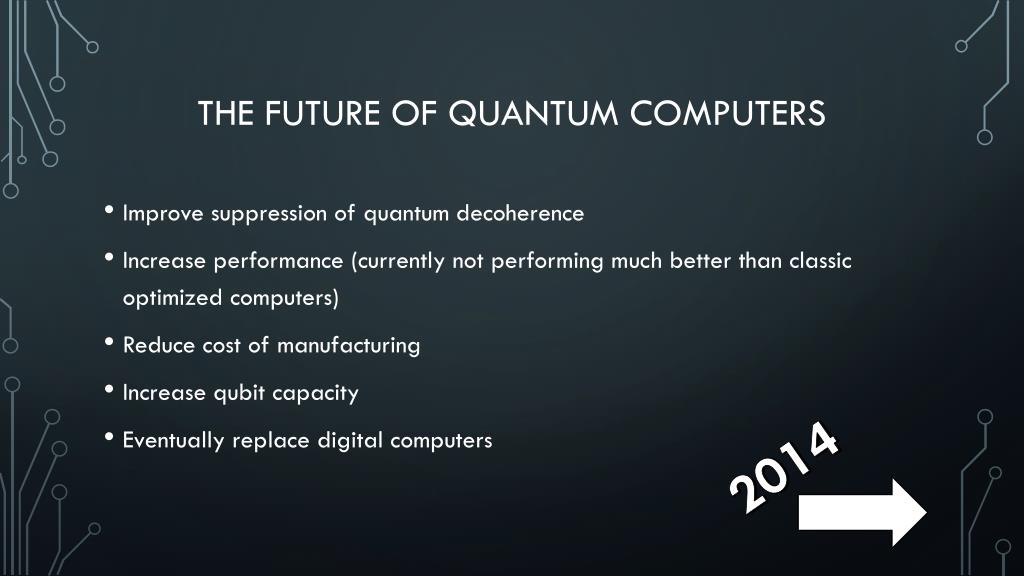 THE FUTURE OF QUANTUM COMPUTERS

• Improve suppression of quantum decoherence

• Increase performance (currently not performing much better than classic optimized computers)

• Reduce cost of manufacturing

• Increase qubit capacity

• Eventually replace digital computers

2014